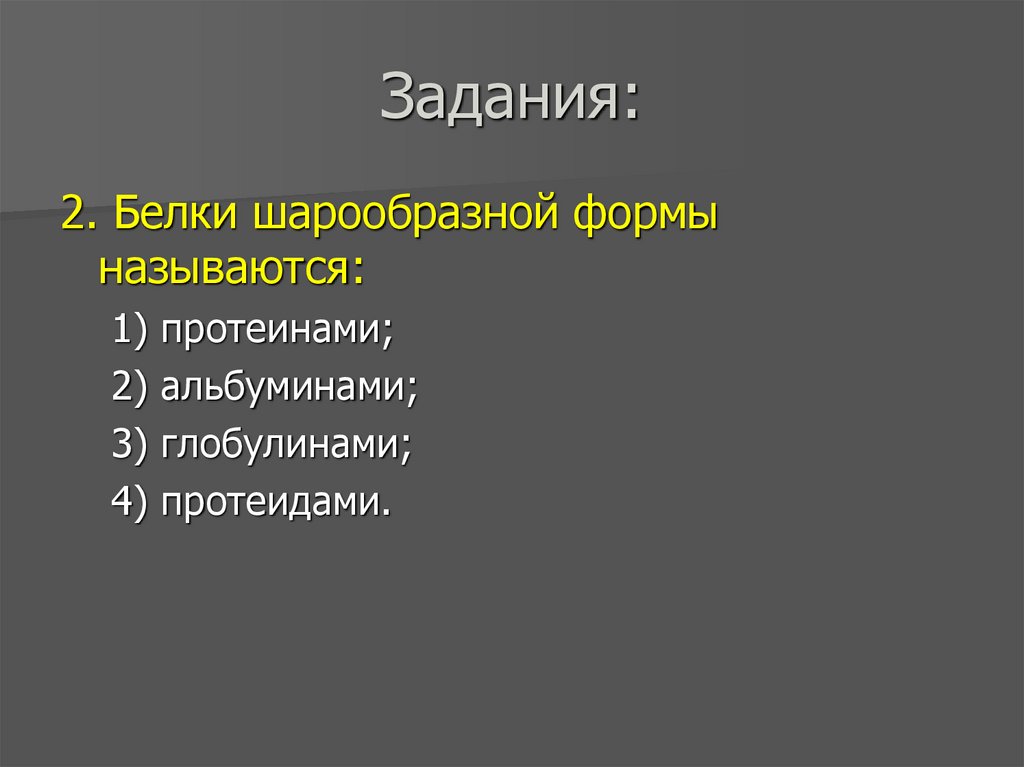 Задания:

2. Белки шарообразной формы называются:

1) протеинами;

2) альбуминами;

3) глобулинами;

4) протеидами.